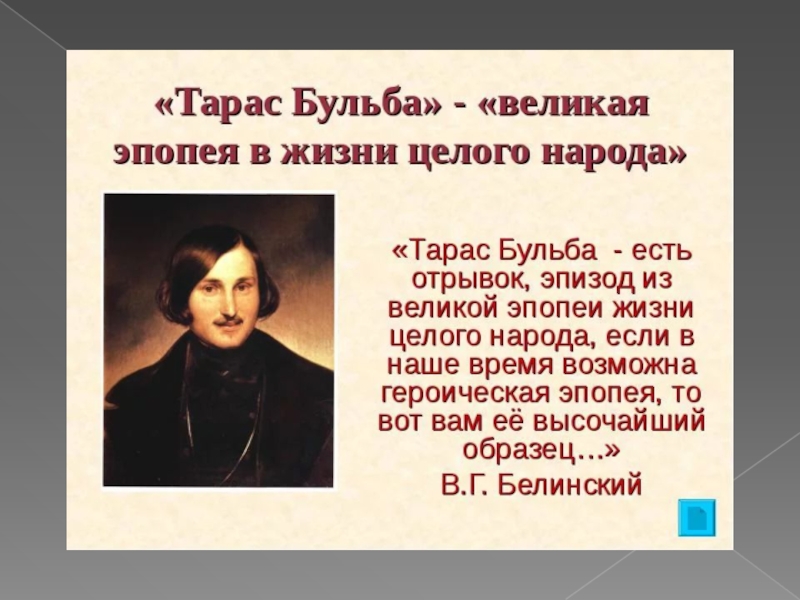 «Тарас Бульба» - «великая эпопея в жизни целого народа»

«Тарас Бульба - есть отрывок, эпизод из великой эпопеи жизни целого народа, если в наше время возможна героическая эпопея, то вот вам её высочайший образец…»

В.Г. Белинский